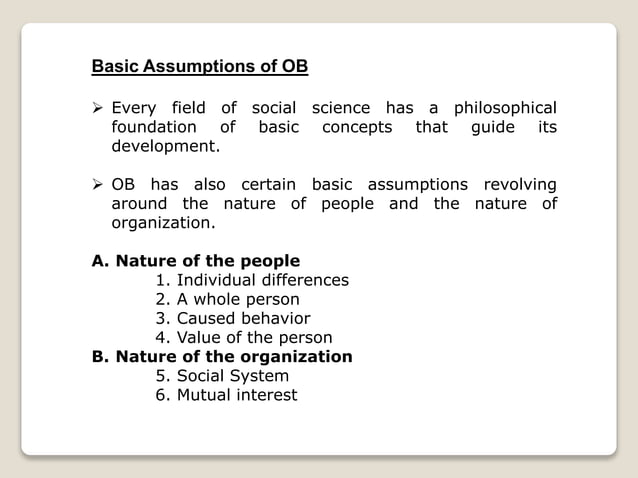 Basic Assumptions of OB

➢ Every field of social science has a philosophical foundation of basic concepts that guide its development.

➢ OB has also certain basic assumptions revolving around the nature of people and the nature of organization.

A. Nature of the people
1. Individual differences
2. A whole person
3. Caused behavior
4. Value of the person
B. Nature of the organization
5. Social System
6. Mutual interest